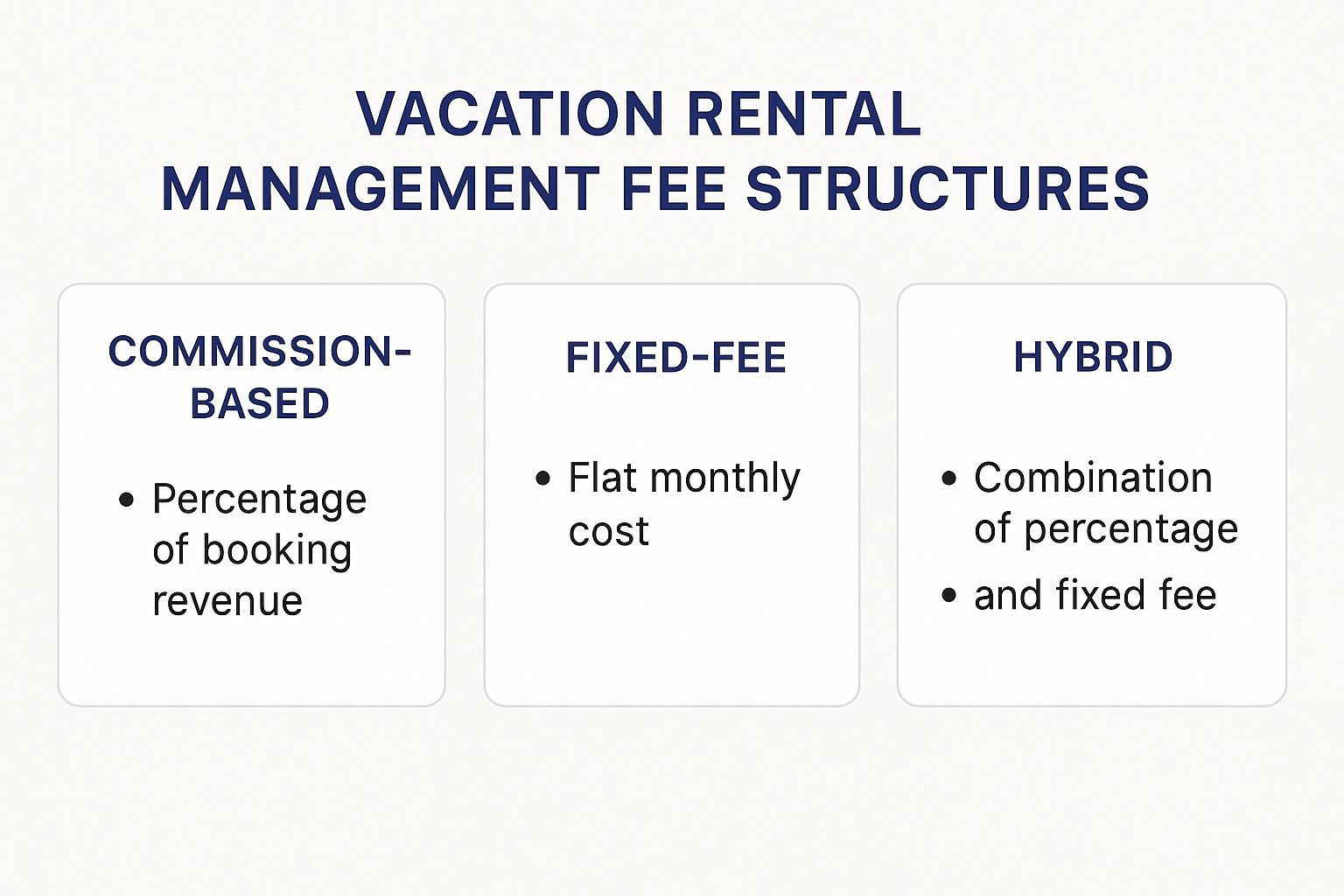 VACATION RENTAL MANAGEMENT FEE STRUCTURES

COMMISSION-BASED

• Percentage of booking revenue

FIXED-FEE

• Flat monthly cost

HYBRID

• Combination of percentage
• and fixed fee